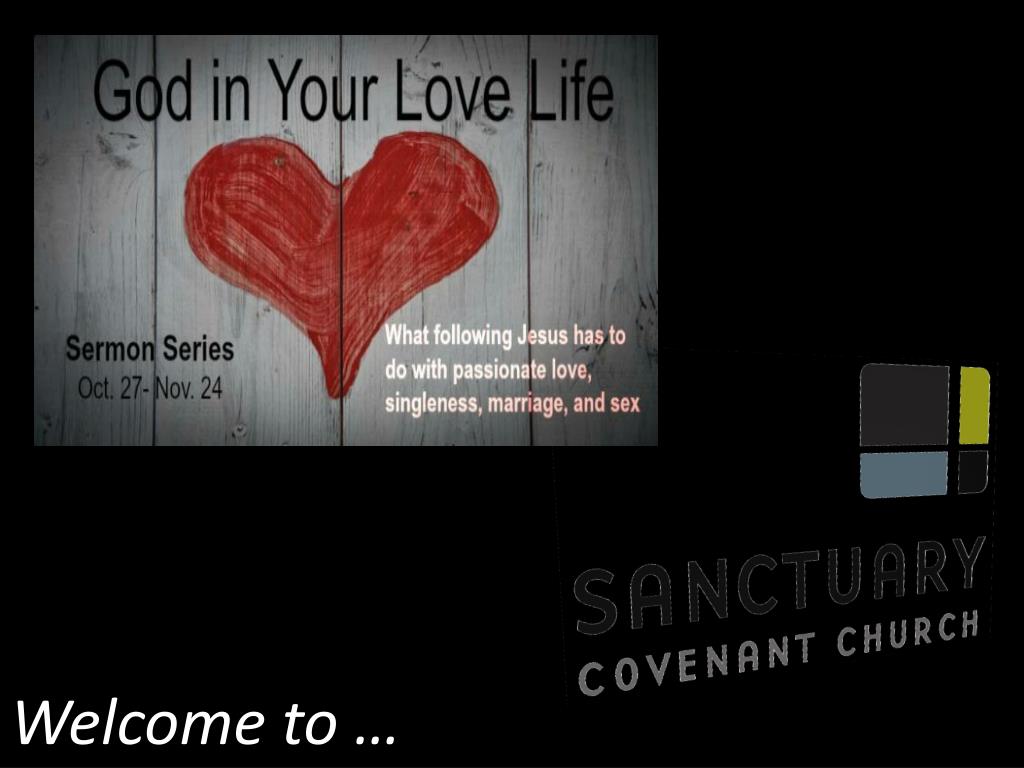 God in Your Love Life

Sermon Series
Oct. 27- Nov. 24

What following Jesus has to do with passionate love, singleness, marriage, and sex

SANCTUARY
COVENANT CHURCH

Welcome to …